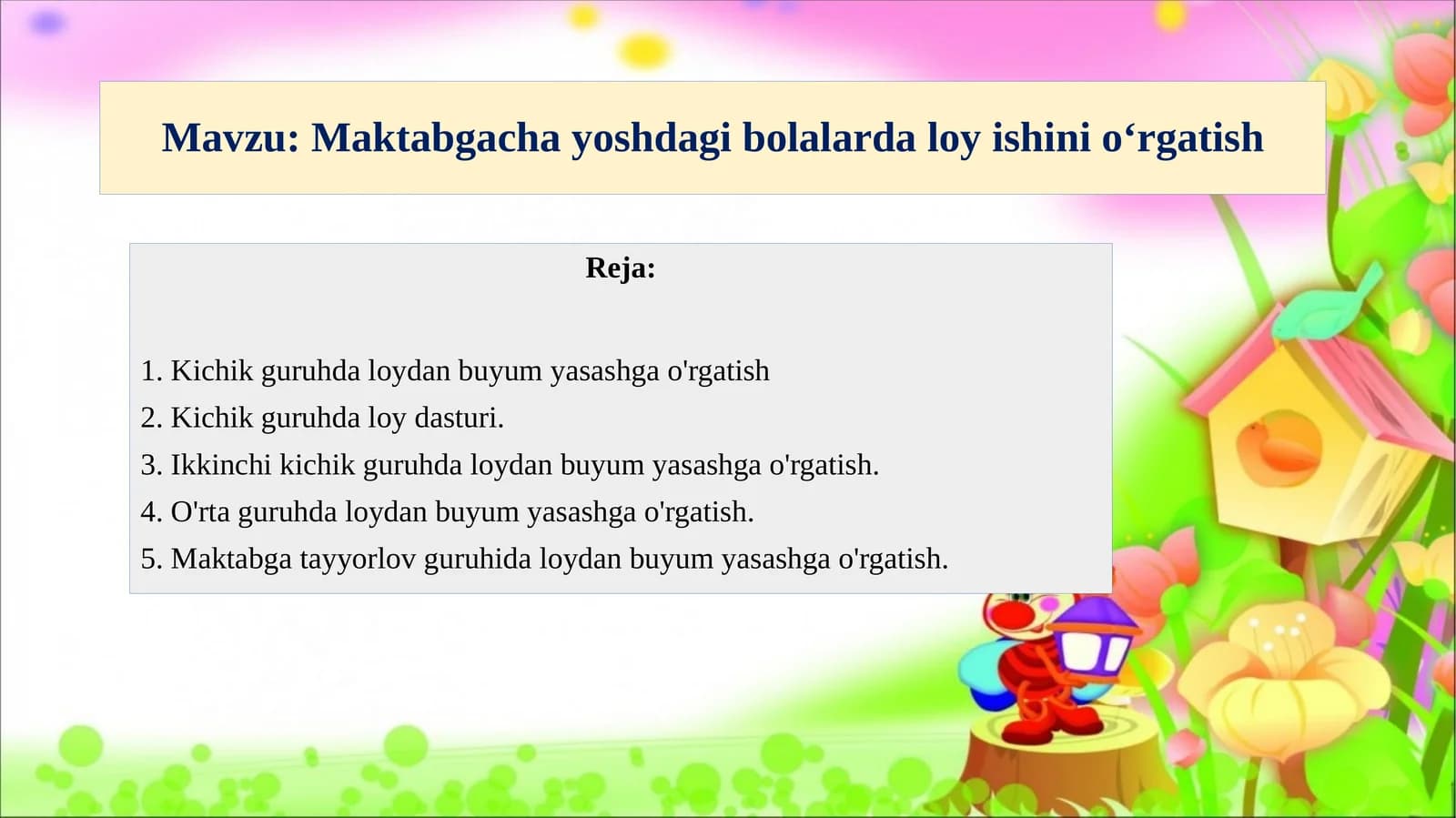 Mavzu: Maktabgacha yoshdagi bolalarda loy ishini o‘rgatish

Reja:

1. Kichik guruhda loydan buyum yasashga o'rgatish
2. Kichik guruhda loy dasturi.
3. Ikkinchi kichik guruhda loydan buyum yasashga o'rgatish.
4. O'rta guruhda loydan buyum yasashga o'rgatish.
5. Maktabga tayyorlov guruhida loydan buyum yasashga o'rgatish.